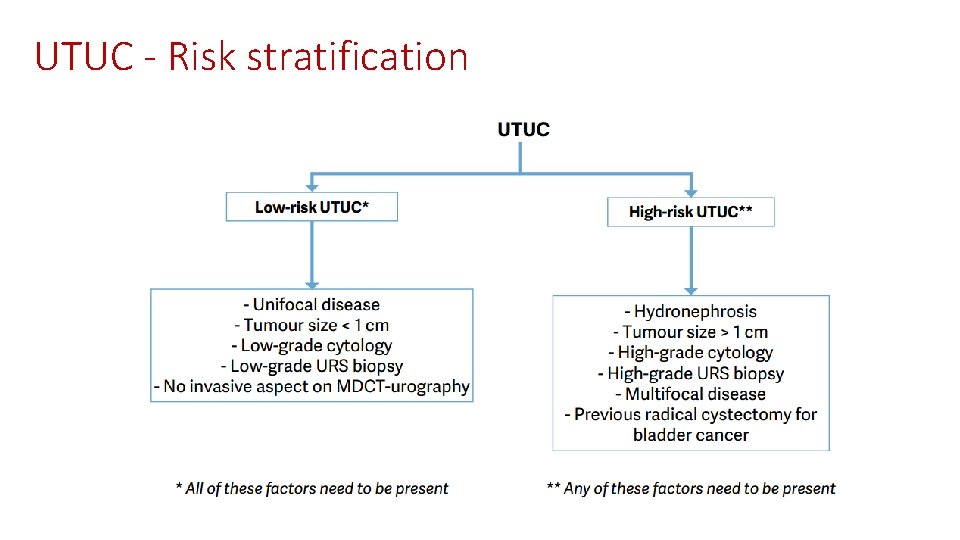 UTUC - Risk stratification

UTUC

Low-risk UTUC*

High-risk UTUC**

- Unifocal disease
- Tumour size < 1 cm
- Low-grade cytology
- Low-grade URS biopsy
- No invasive aspect on MDCT-urography

- Hydronephrosis
- Tumour size > 1 cm
- High-grade cytology
- High-grade URS biopsy
- Multifocal disease
- Previous radical cystectomy for bladder cancer

* All of these factors need to be present

** Any of these factors need to be present